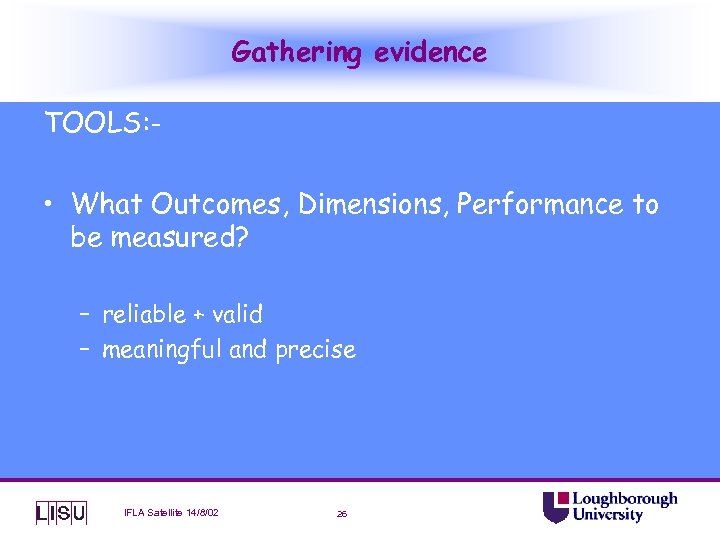 Gathering evidence

TOOLS:-

• What Outcomes, Dimensions, Performance to be measured?

– reliable + valid
– meaningful and precise

LISU IFLA Satellite 14/8/02 26 Loughborough University